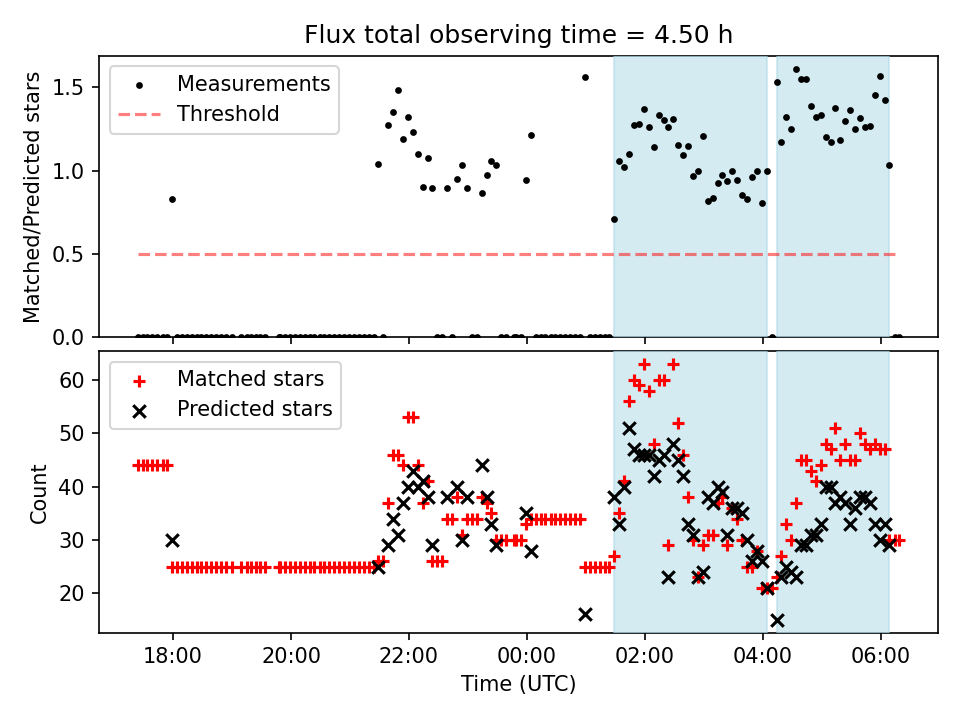 Flux total observing time = 4.50 h

Measurements
Threshold

Matched/Predicted stars

1.5
1.0
0.5
0.0

Matched stars
Predicted stars

Count

60
50
40
30
20

18:00
20:00
22:00
00:00
02:00
04:00
06:00

Time (UTC)